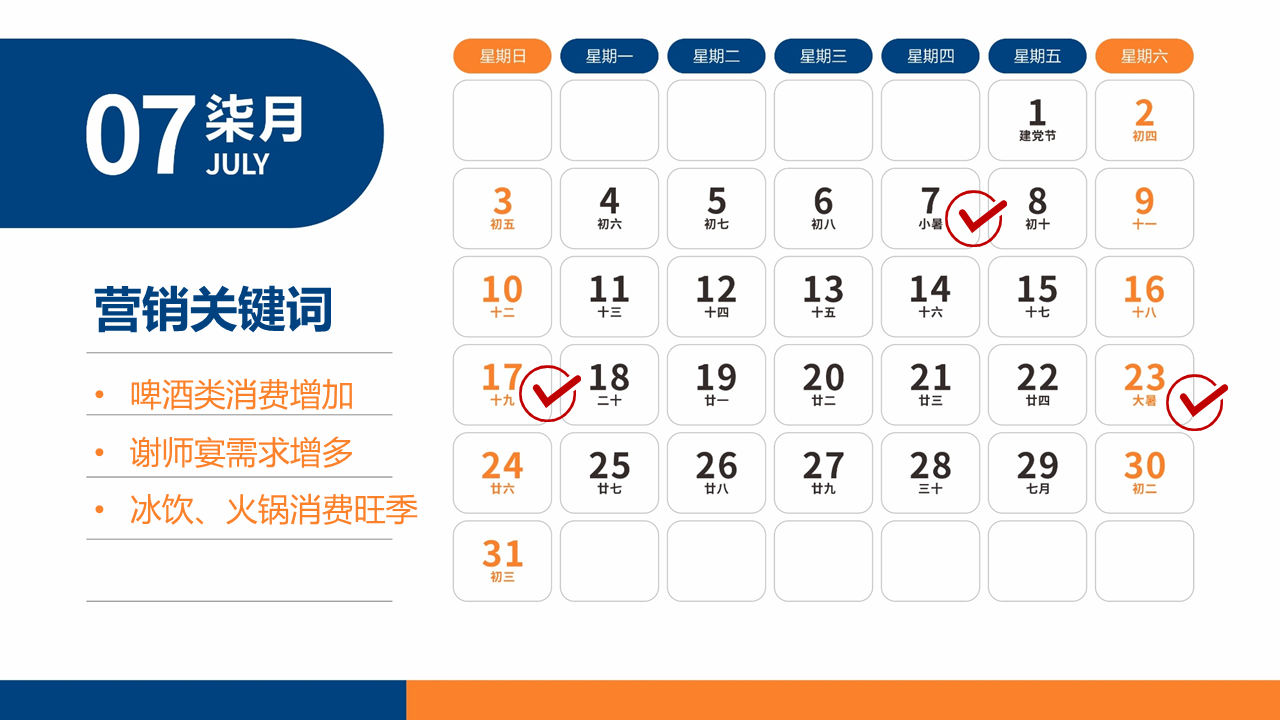 07 柒月
JULY

营销关键词

• 啤酒类消费增加
• 谢师宴需求增多
• 冰饮、火锅消费旺季

| 星期日 | 星期一 | 星期二 | 星期三 | 星期四 | 星期五 | 星期六 |
|---|---|---|---|---|---|---|
| | | | | | 1 建党节 | 2 初四 |
| 3 初五 | 4 初六 | 5 初七 | 6 初八 | 7 小暑 | 8 初十 | 9 十一 |
| 10 十二 | 11 十三 | 12 十四 | 13 十五 | 14 十六 | 15 十七 | 16 十八 |
| 17 十九 | 18 二十 | 19 廿一 | 20 廿二 | 21 廿三 | 22 廿四 | 23 大暑 |
| 24 廿六 | 25 廿七 | 26 廿八 | 27 廿九 | 28 三十 | 29 七月 | 30 初二 |
| 31 初三 | | | | | | |